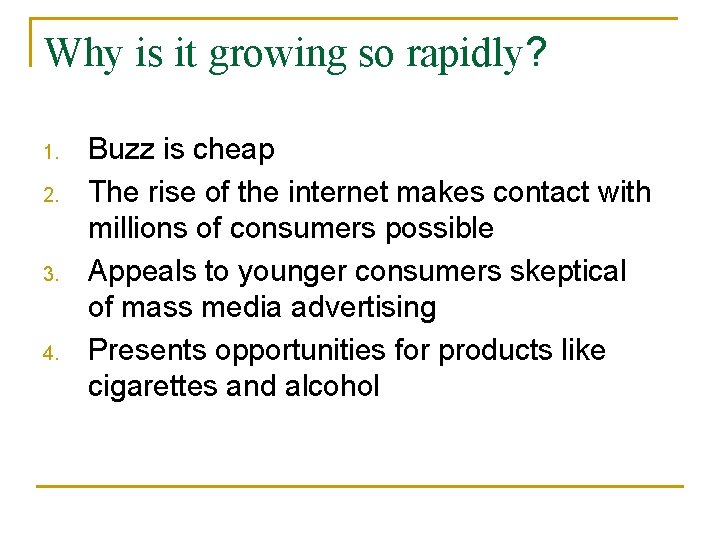 Why is it growing so rapidly?

1. Buzz is cheap
2. The rise of the internet makes contact with millions of consumers possible
3. Appeals to younger consumers skeptical of mass media advertising
4. Presents opportunities for products like cigarettes and alcohol